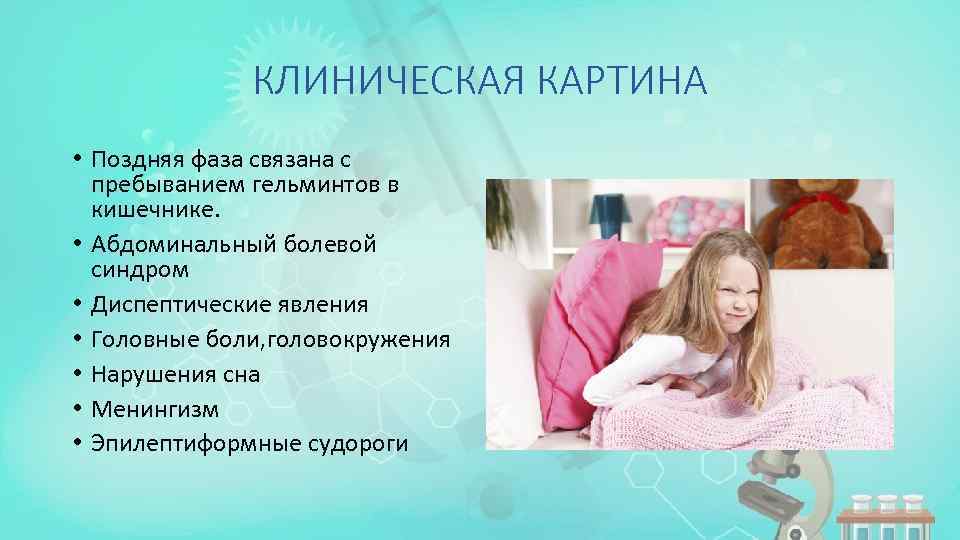 КЛИНИЧЕСКАЯ КАРТИНА

• Поздняя фаза связана с пребыванием гельминтов в кишечнике.
• Абдоминальный болевой синдром
• Диспептические явления
• Головные боли,головокружения
• Нарушения сна
• Менингизм
• Эпилептиформные судороги